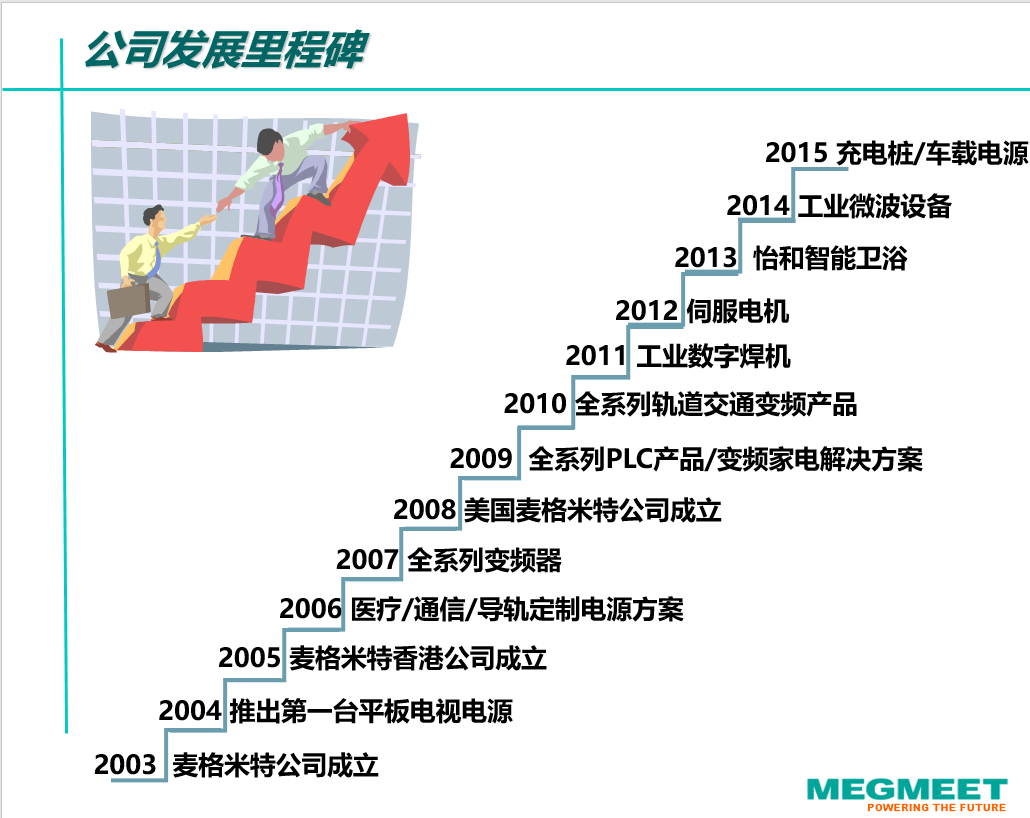 公司发展里程碑

2015 充电桩/车载电源

2014 工业微波设备

2013 怡和智能卫浴

2012 伺服电机

2011 工业数字焊机

2010 全系列轨道交通变频产品

2009 全系列PLC产品/变频家电解决方案

2008 美国麦格米特公司成立

2007 全系列变频器

2006 医疗/通信/导轨定制电源方案

2005 麦格米特香港公司成立

2004 推出第一台平板电视电源

2003 麦格米特公司成立

MEGMEET
POWERING THE FUTURE